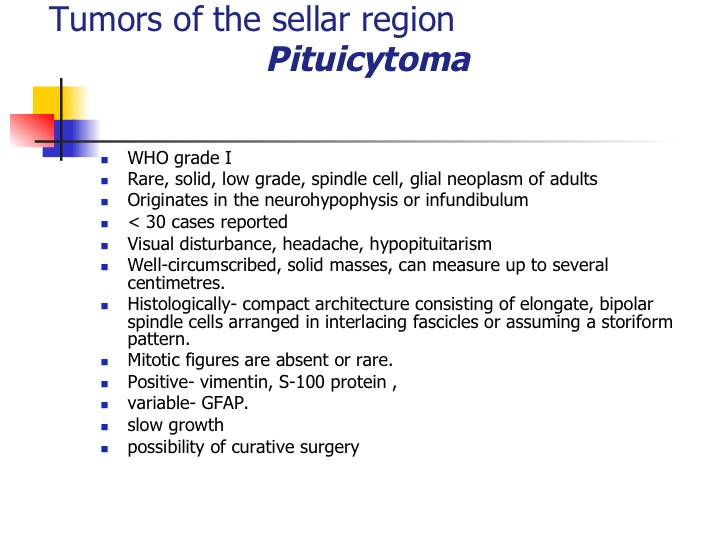 Tumors of the sellar region
Pituicytoma

- WHO grade I
- Rare, solid, low grade, spindle cell, glial neoplasm of adults
- Originates in the neurohypophysis or infundibulum
- < 30 cases reported
- Visual disturbance, headache, hypopituitarism
- Well-circumscribed, solid masses, can measure up to several centimetres.
- Histologically- compact architecture consisting of elongate, bipolar spindle cells arranged in interlacing fascicles or assuming a storiform pattern.
- Mitotic figures are absent or rare.
- Positive- vimentin, S-100 protein ,
- variable- GFAP.
- slow growth
- possibility of curative surgery